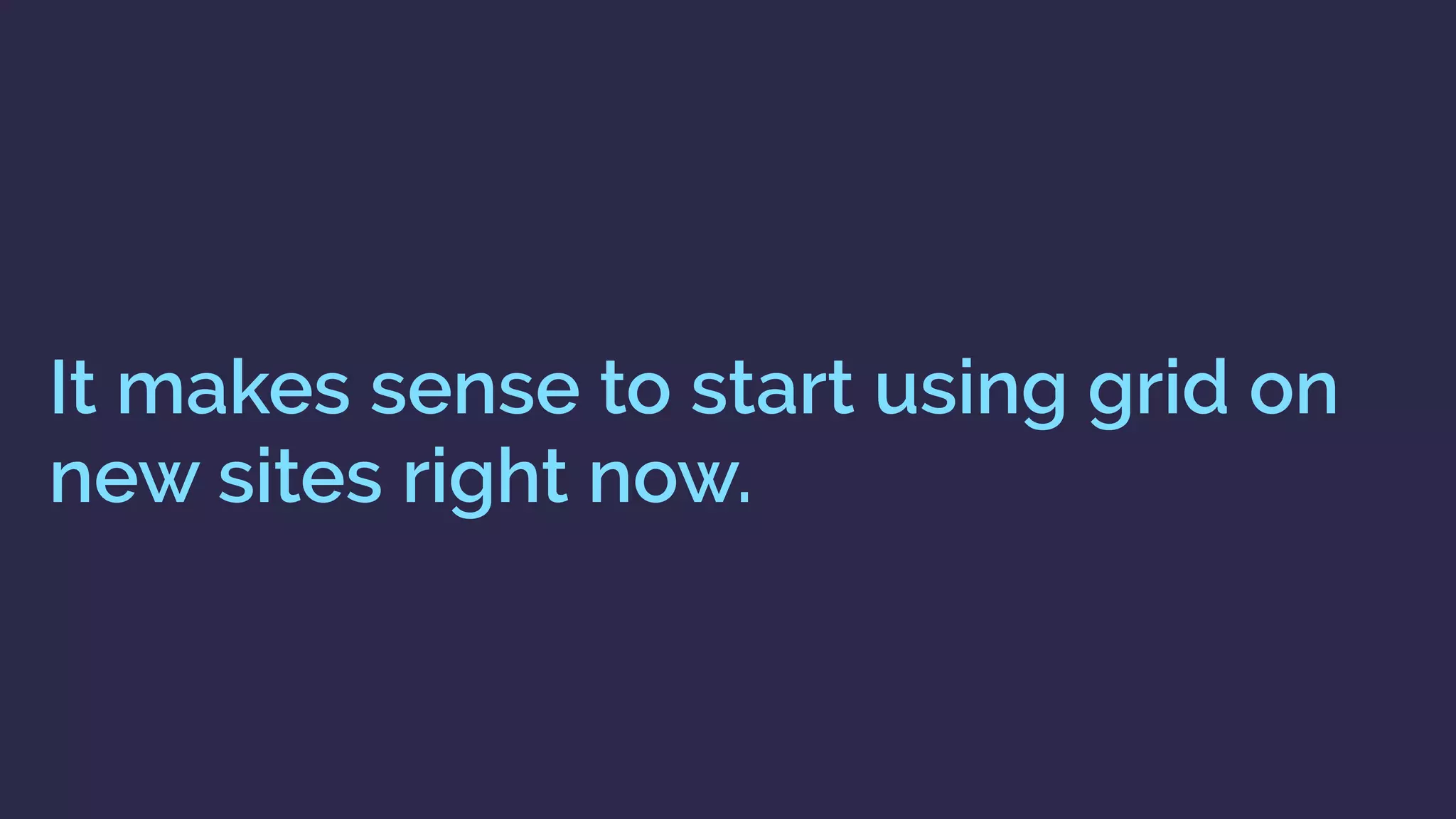 It makes sense to start using grid on new sites right now.